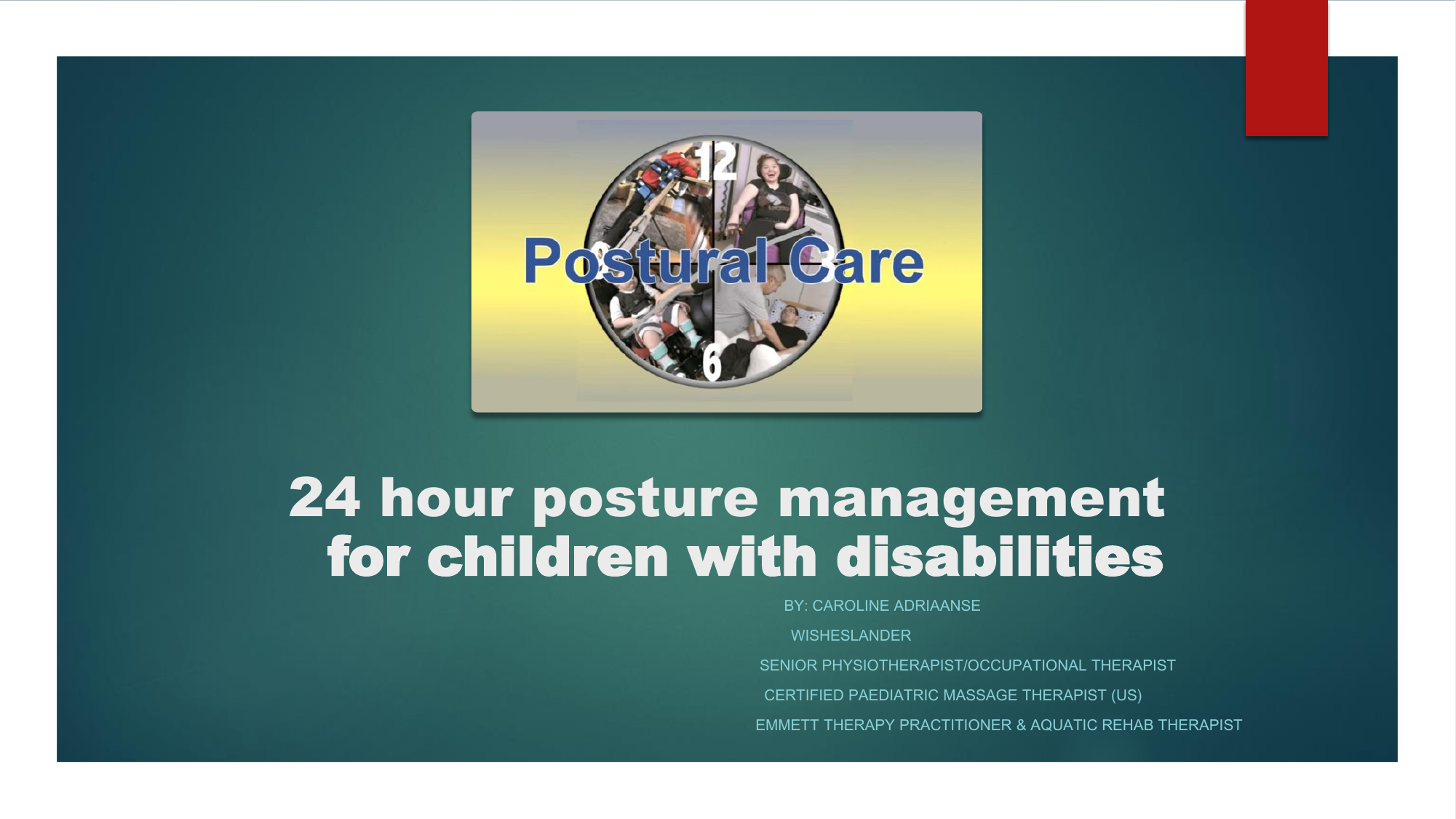 12

Postural Care

6

24 hour posture management for children with disabilities

BY: CAROLINE ADRIAANSE

WISHESLANDER

SENIOR PHYSIOTHERAPIST/OCCUPATIONAL THERAPIST

CERTIFIED PAEDIATRIC MASSAGE THERAPIST (US)

EMMETT THERAPY PRACTITIONER & AQUATIC REHAB THERAPIST